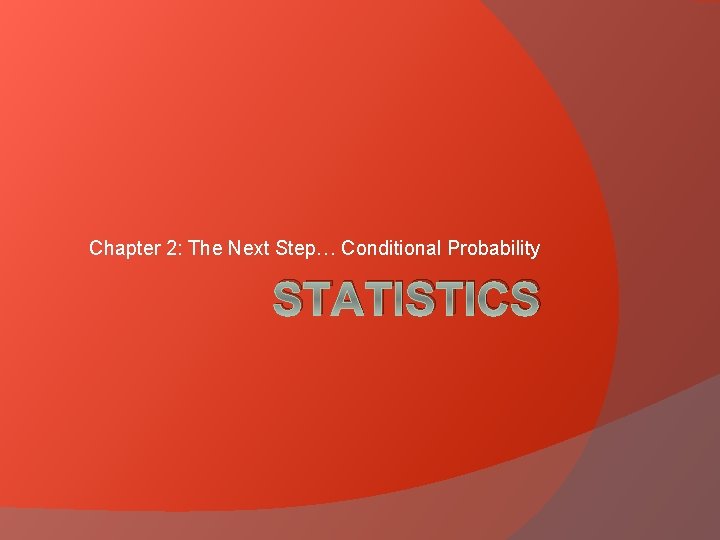 Chapter 2: The Next Step… Conditional Probability

STATISTICS